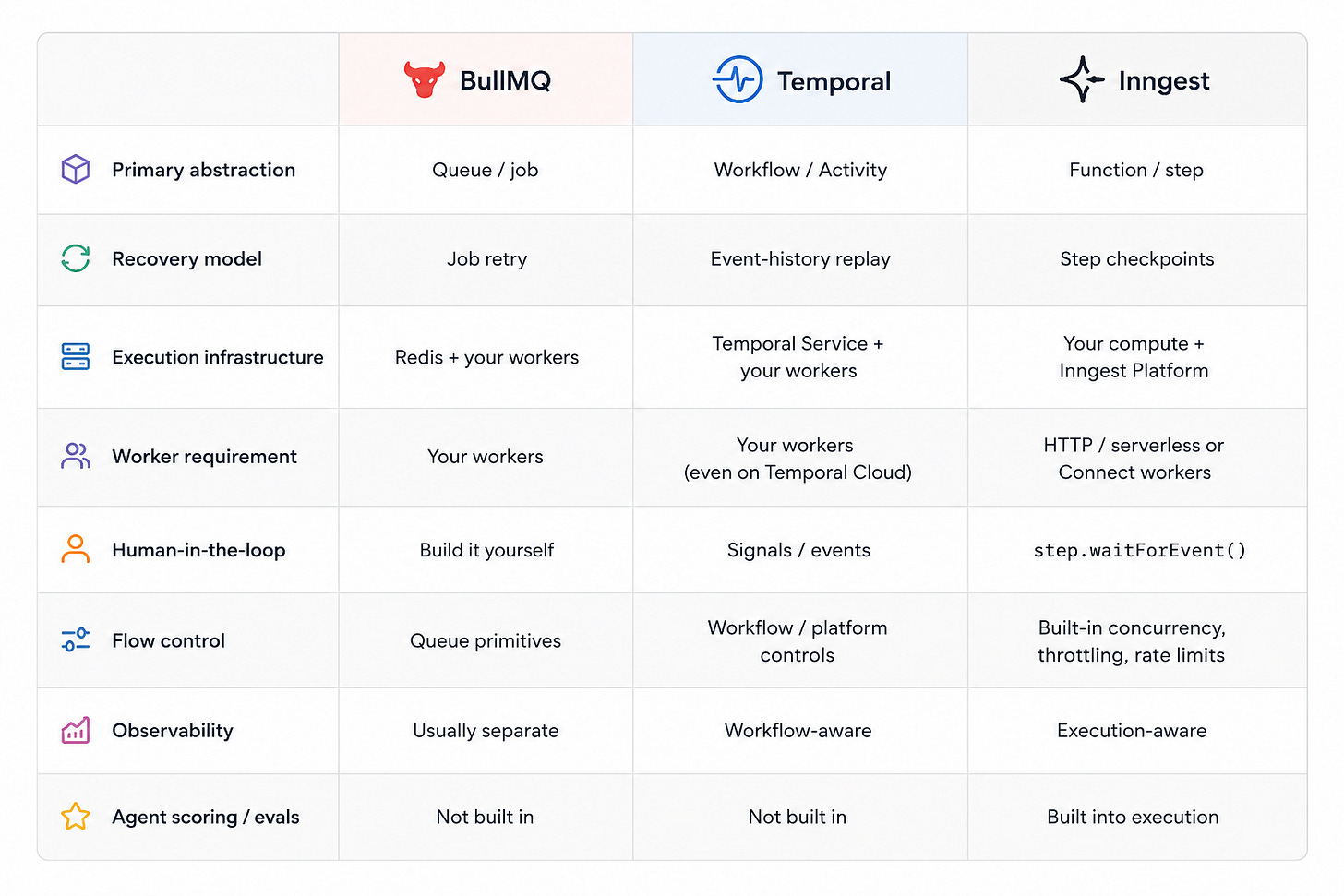 | | BullMQ | Temporal | Inngest |
|---|---|---|---|
| Primary abstraction | Queue / job | Workflow / Activity | Function / step |
| Recovery model | Job retry | Event-history replay | Step checkpoints |
| Execution infrastructure | Redis + your workers | Temporal Service + your workers | Your compute + Inngest Platform |
| Worker requirement | Your workers | Your workers (even on Temporal Cloud) | HTTP / serverless or Connect workers |
| Human-in-the-loop | Build it yourself | Signals / events | step.waitForEvent() |
| Flow control | Queue primitives | Workflow / platform controls | Built-in concurrency, throttling, rate limits |
| Observability | Usually separate | Workflow-aware | Execution-aware |
| Agent scoring / evals | Not built in | Not built in | Built into execution |